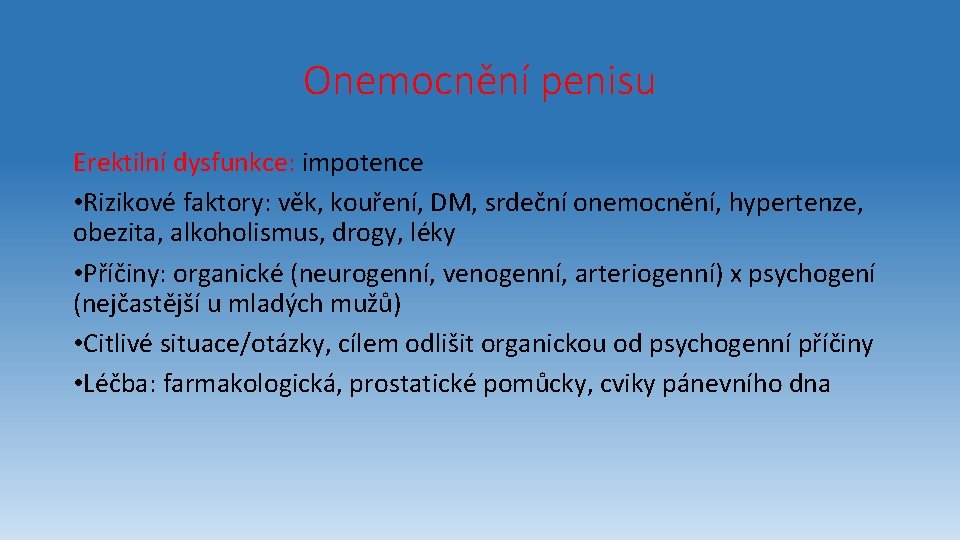 Onemocnění penisu

Erektilní dysfunkce: impotence

• Rizikové faktory: věk, kouření, DM, srdeční onemocnění, hypertenze, obezita, alkoholismus, drogy, léky

• Příčiny: organické (neurogenní, venogenní, arteriogenní) x psychogení (nejčastější u mladých mužů)

• Citlivé situace/otázky, cílem odlišit organickou od psychogenní příčiny

• Léčba: farmakologická, prostatické pomůcky, cviky pánevního dna